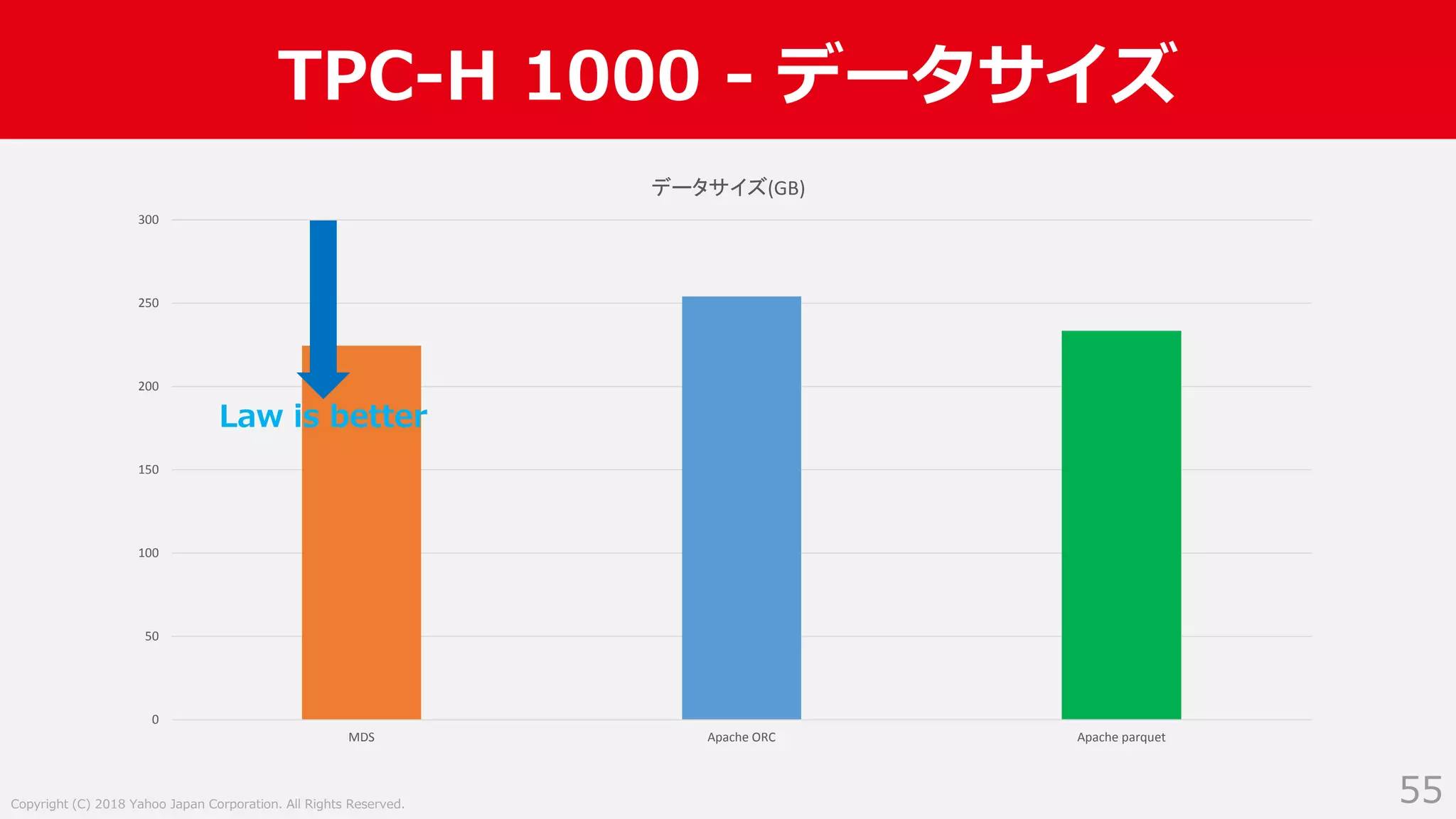 TPC-H 1000 - データサイズ

データサイズ(GB)

300
250
200
150
100
50
0

Law is better

MDS
Apache ORC
Apache parquet

Copyright (C) 2018 Yahoo Japan Corporation. All Rights Reserved.

55